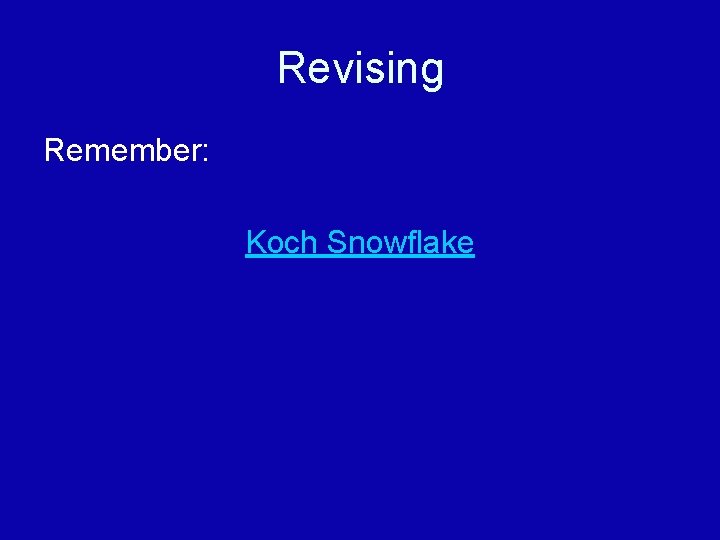 Revising

Remember:

Koch Snowflake